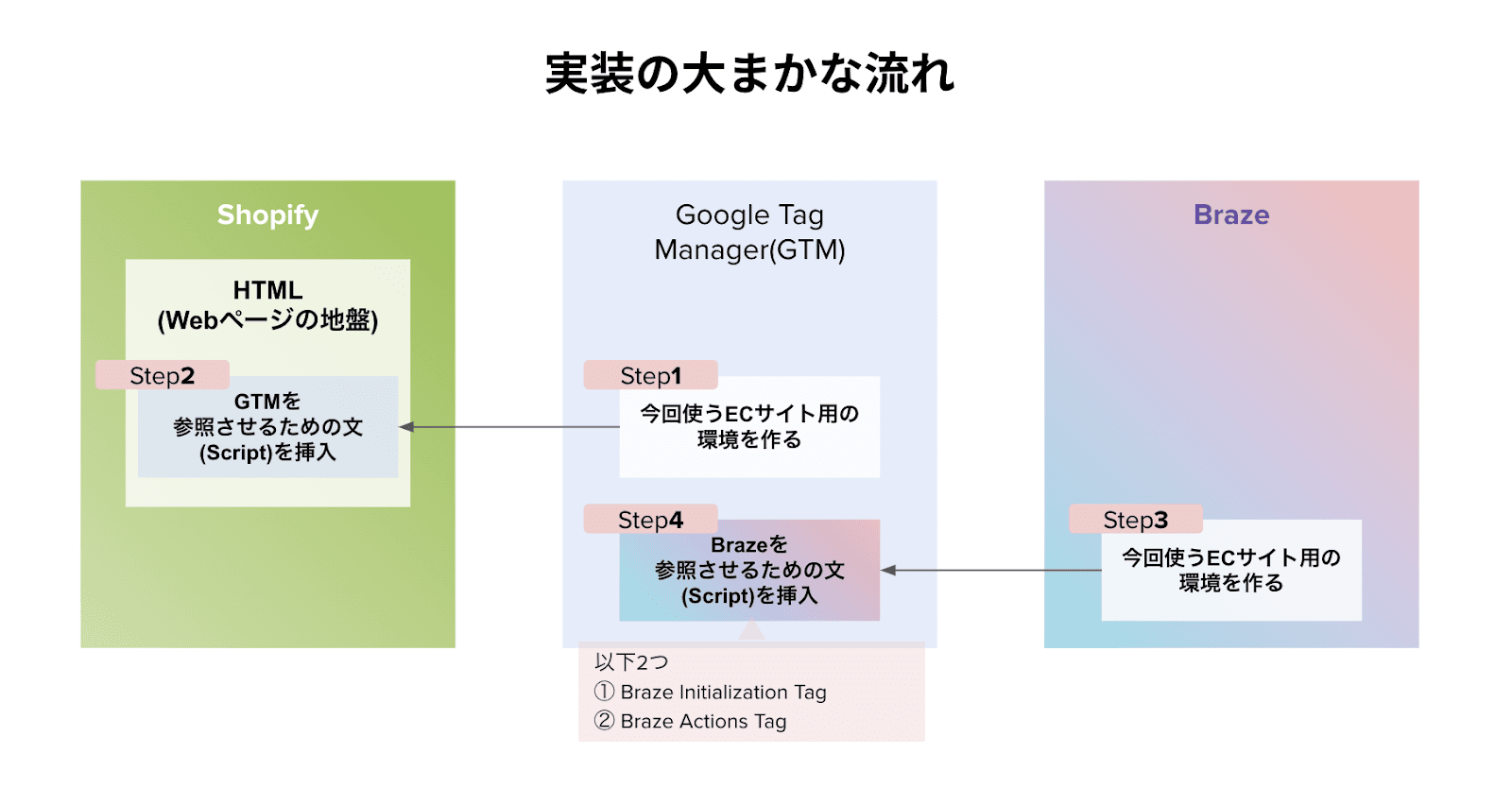 実装の大まかな流れ

Shopify

HTML
(Webページの地盤)

Step2
GTMを
参照させるための文
(Script)を挿入

Google Tag Manager(GTM)

Step1
今回使うECサイト用の
環境を作る

Step4
Brazeを
参照させるための文
(Script)を挿入

以下2つ
① Braze Initialization Tag
② Braze Actions Tag

Braze

Step3
今回使うECサイト用の
環境を作る